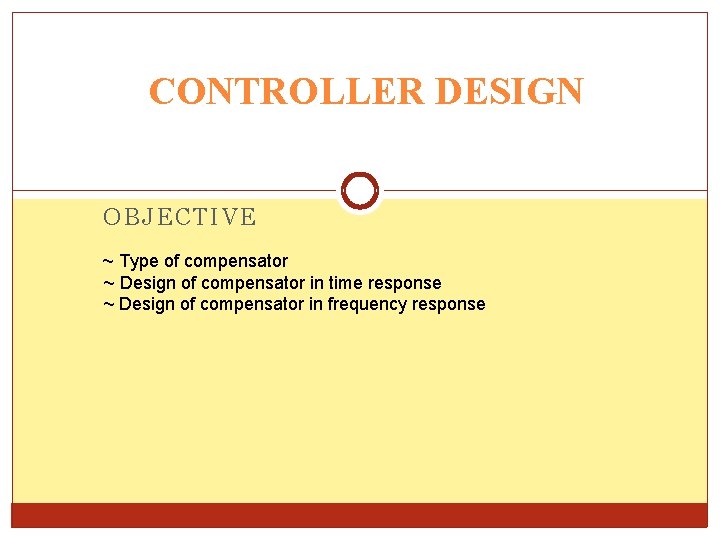 CONTROLLER DESIGN

OBJECTIVE

~ Type of compensator
~ Design of compensator in time response
~ Design of compensator in frequency response